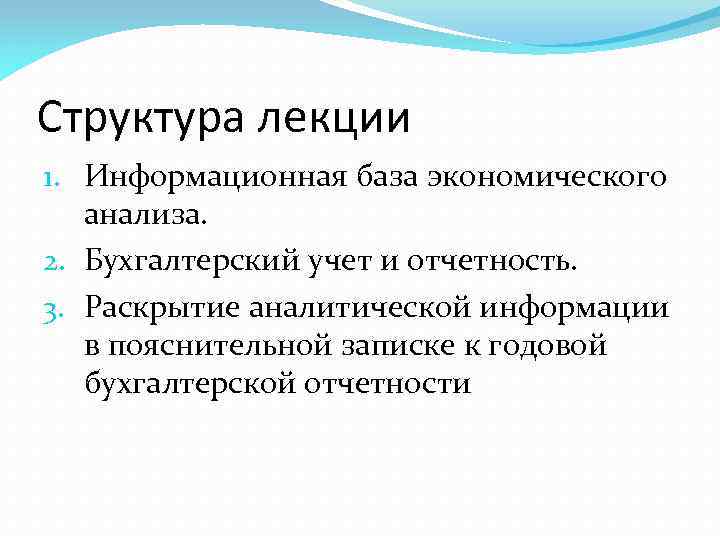 Структура лекции

1. Информационная база экономического анализа.
2. Бухгалтерский учет и отчетность.
3. Раскрытие аналитической информации в пояснительной записке к годовой бухгалтерской отчетности